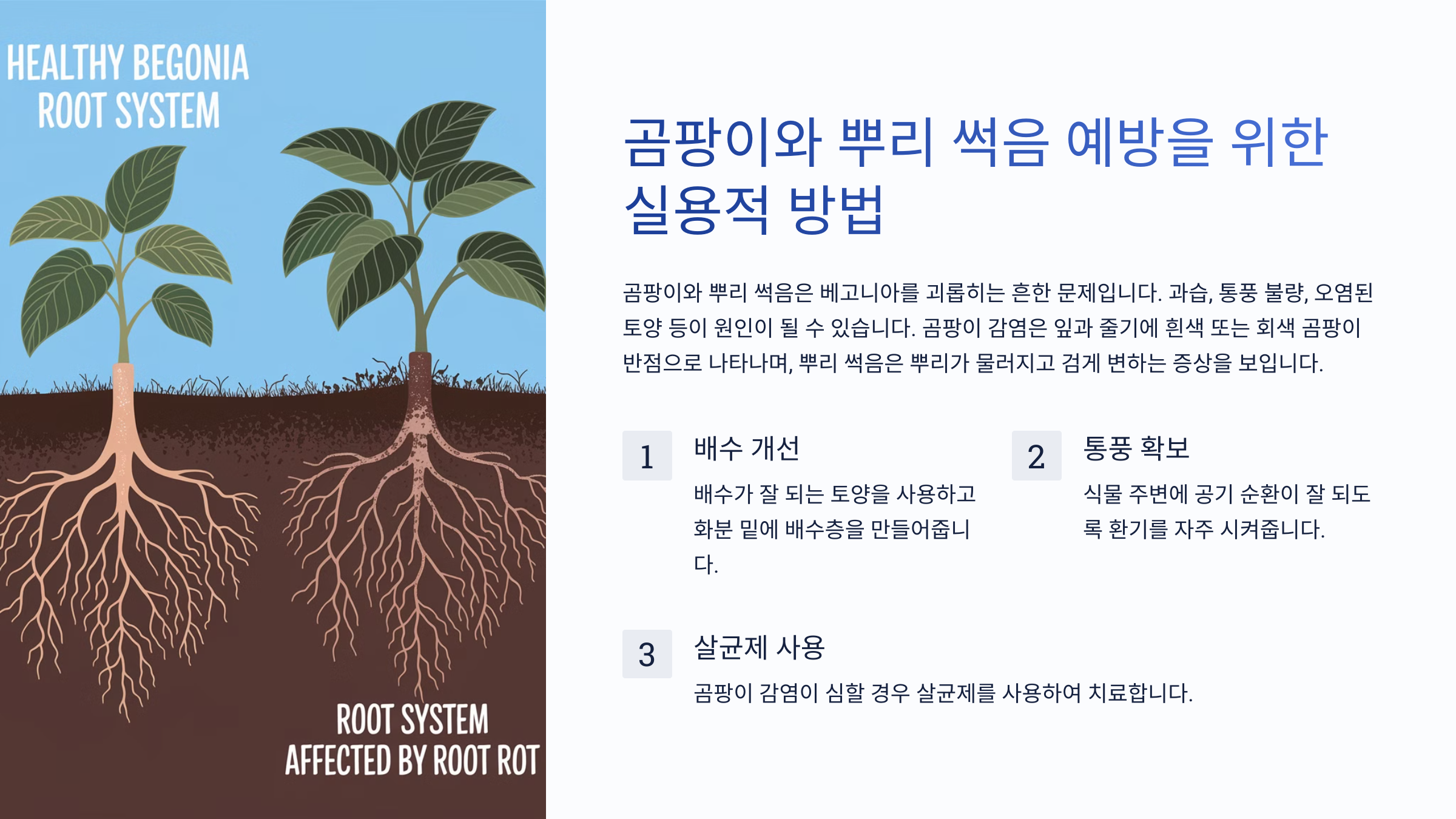 HEALTHY BEGONIA ROOT SYSTEM

ROOT SYSTEM AFFECTED BY ROOT ROT

곰팡이와 뿌리 썩음 예방을 위한 실용적 방법

곰팡이와 뿌리 썩음은 베고니아를 괴롭히는 흔한 문제입니다. 과습, 통풍 불량, 오염된 토양 등이 원인이 될 수 있습니다. 곰팡이 감염은 잎과 줄기에 흰색 또는 회색 곰팡이 반점으로 나타나며, 뿌리 썩음은 뿌리가 물러지고 검게 변하는 증상을 보입니다.

1

배수 개선

배수가 잘 되는 토양을 사용하고 화분 밑에 배수층을 만들어줍니다.

2

통풍 확보

식물 주변에 공기 순환이 잘 되도록 환기를 자주 시켜줍니다.

3

살균제 사용

곰팡이 감염이 심할 경우 살균제를 사용하여 치료합니다.